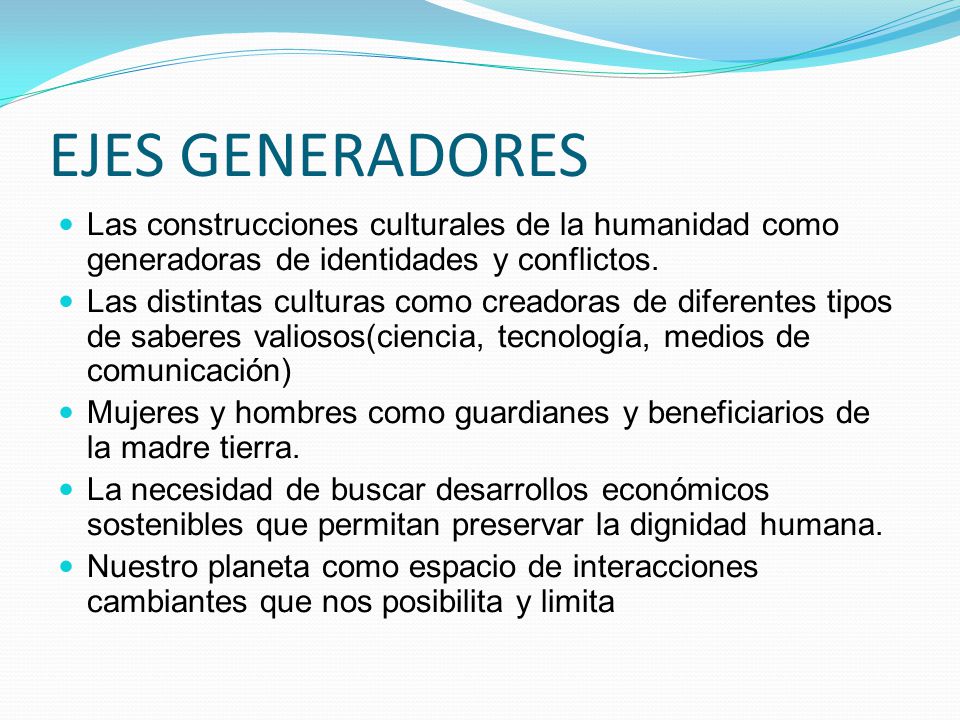 EJES GENERADORES

- Las construcciones culturales de la humanidad como generadoras de identidades y conflictos.
- Las distintas culturas como creadoras de diferentes tipos de saberes valiosos(ciencia, tecnología, medios de comunicación)
- Mujeres y hombres como guardianes y beneficiarios de la madre tierra.
- La necesidad de buscar desarrollos económicos sostenibles que permitan preservar la dignidad humana.
- Nuestro planeta como espacio de interacciones cambiantes que nos posibilita y limita